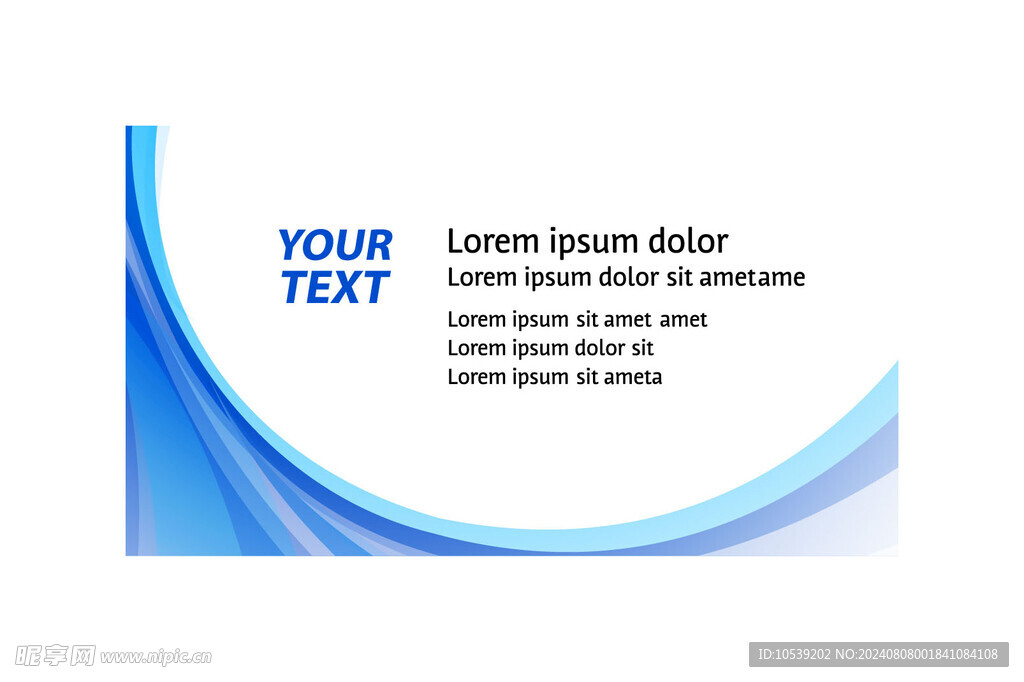 YOUR TEXT

Lorem ipsum dolor
Lorem ipsum dolor sit ametame

Lorem ipsum sit amet amet
Lorem ipsum dolor sit
Lorem ipsum sit ameta

昵享网 www.nipic.cn

ID:10539202 NO:20240808001841084108